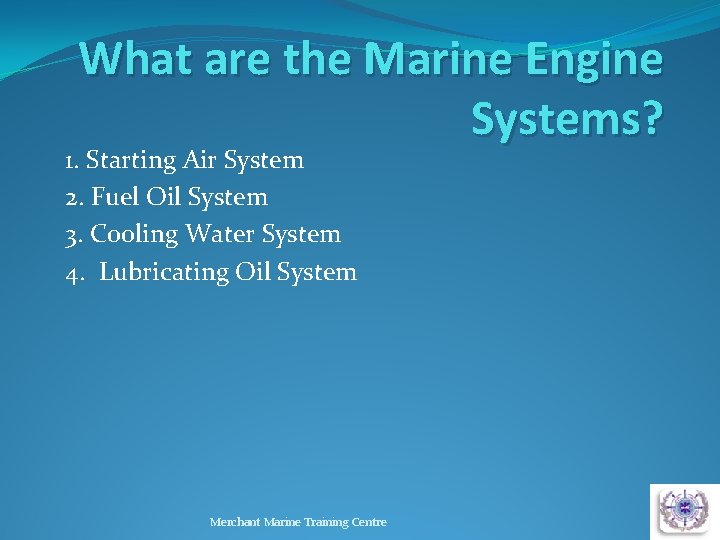 What are the Marine Engine Systems?

1. Starting Air System
2. Fuel Oil System
3. Cooling Water System
4. Lubricating Oil System

Merchant Marine Training Centre